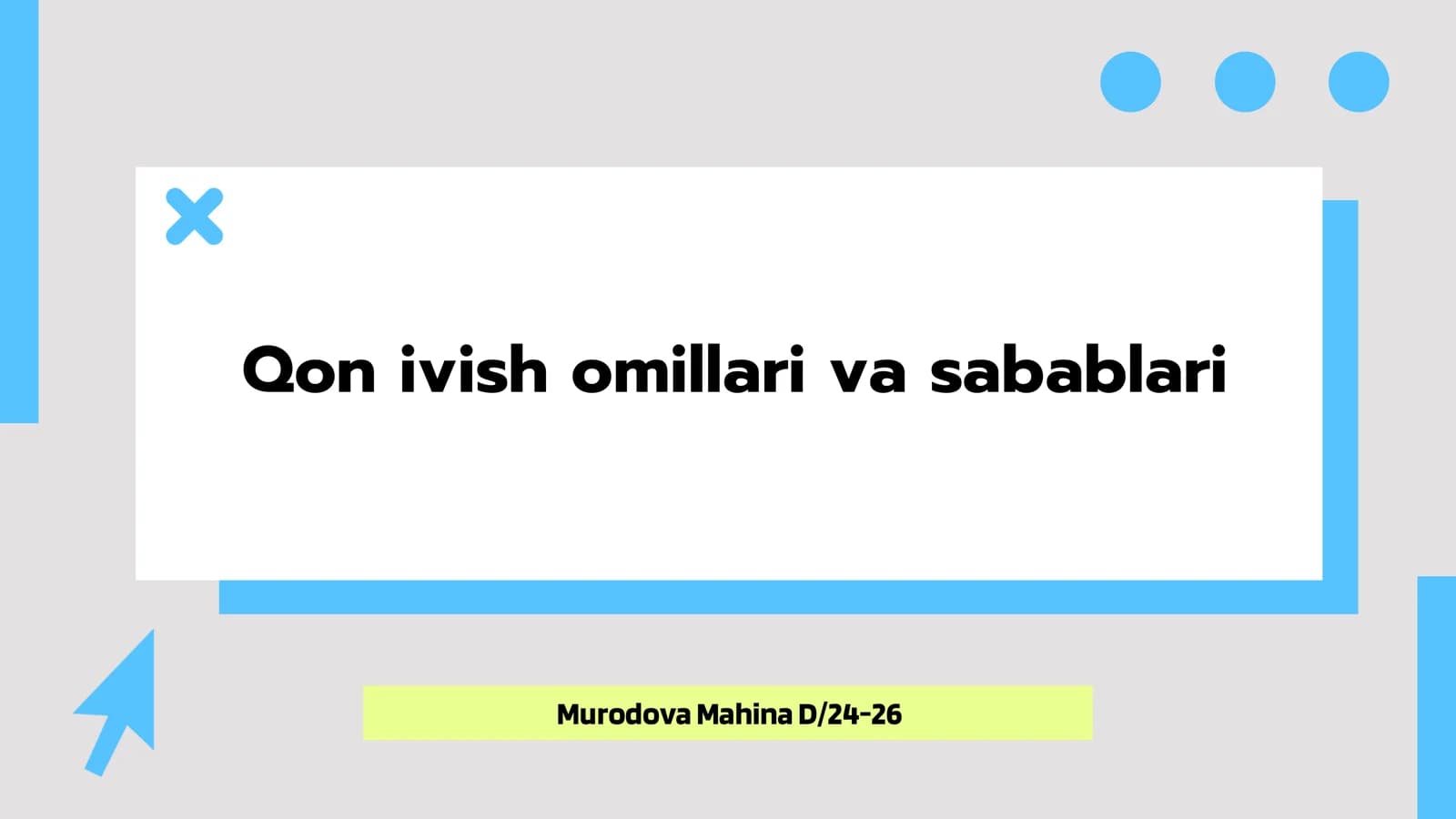 Qon ivish omillari va sabablari

Murodova Mahina D/24-26